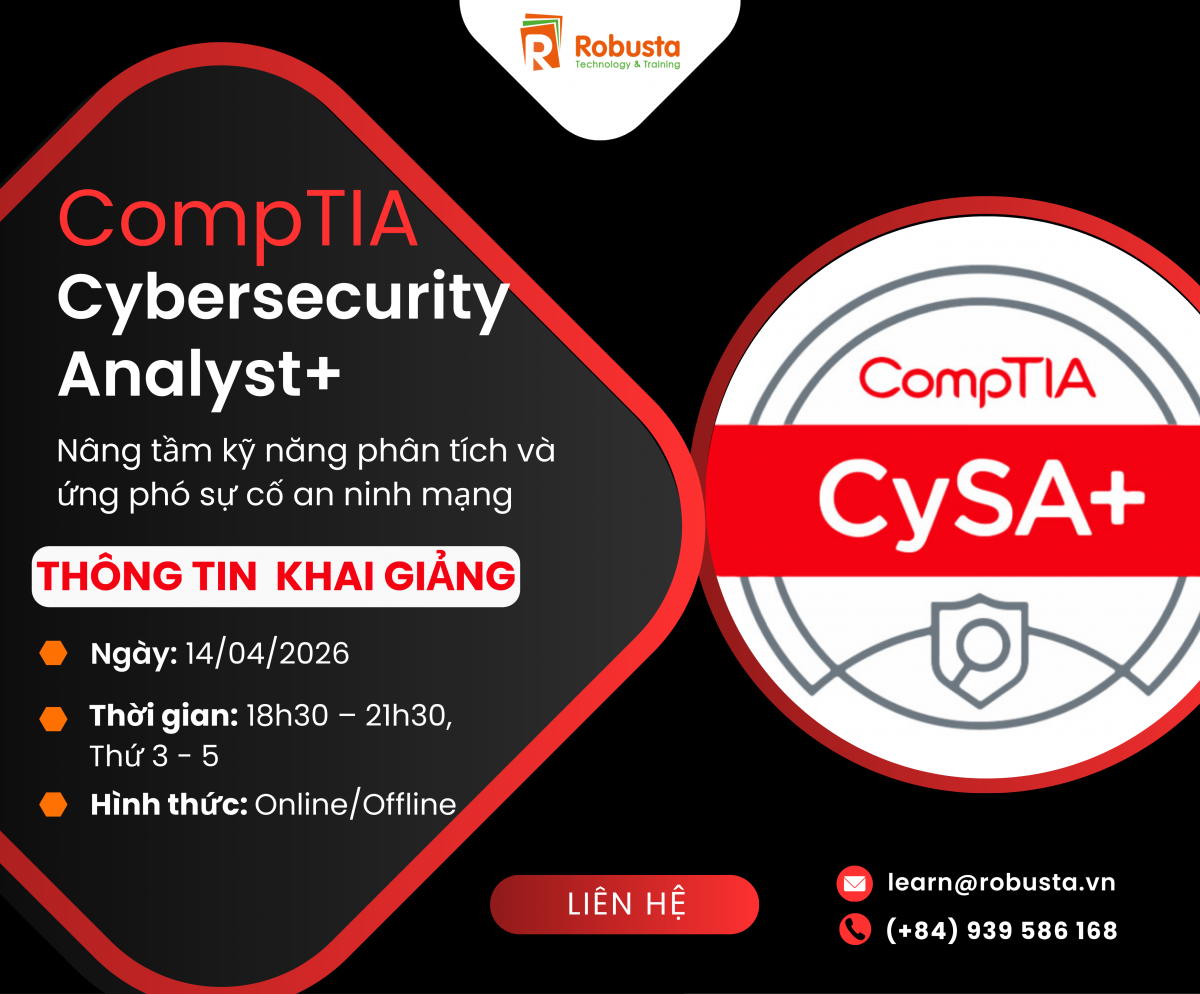 Robusta
Technology & Training

CompTIA
Cybersecurity Analyst+

Nâng tầm kỹ năng phân tích và ứng phó sự cố an ninh mạng

THÔNG TIN KHAI GIẢNG

Ngày: 14/04/2026

Thời gian: 18h30 – 21h30, Thứ 3 - 5

Hình thức: Online/Offline

CompTIA
CySA+

LIÊN HỆ

learn@robusta.vn

(+84) 939 586 168